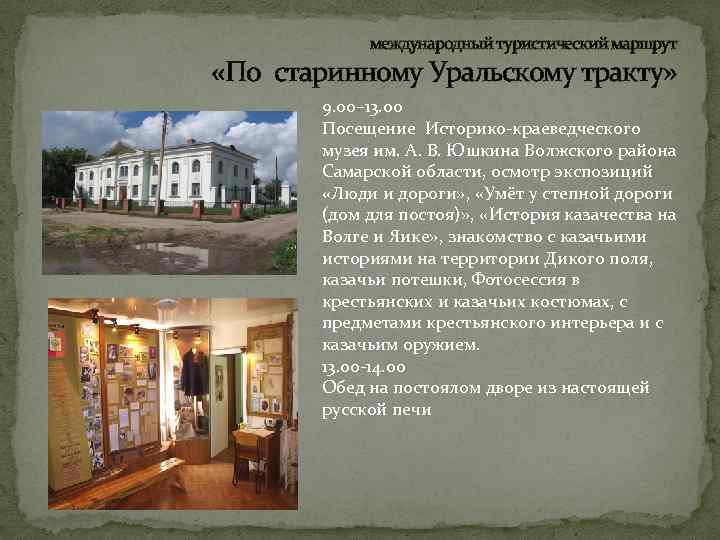 международный туристический маршрут
«По старинному Уральскому тракту»

9.00–13.00
Посещение Историко-краеведческого музея им. А. В. Юшкина Волжского района Самарской области, осмотр экспозиций «Люди и дороги», «Умёт у степной дороги (дом для постоя)», «История казачества на Волге и Яике», знакомство с казачьими историями на территории Дикого поля, казачьи потешки, Фотосессия в крестьянских и казачьих костюмах, с предметами крестьянского интерьера и с казачьим оружием.
13.00-14.00
Обед на постоялом дворе из настоящей русской печи